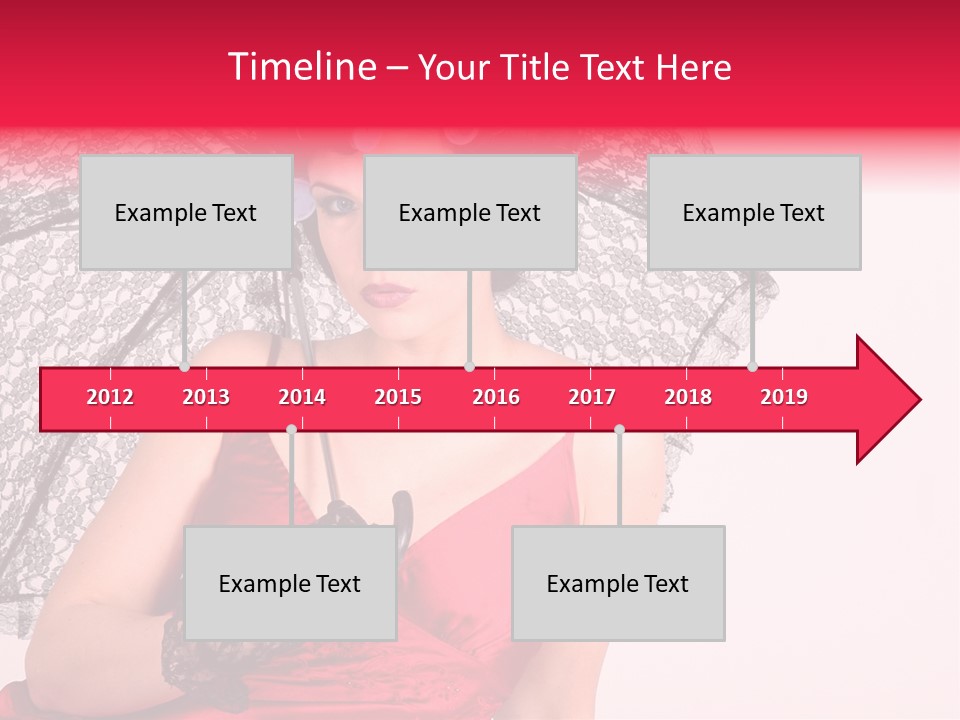 Timeline – Your Title Text Here

Example Text

Example Text

Example Text

2012 2013 2014 2015 2016 2017 2018 2019

Example Text

Example Text